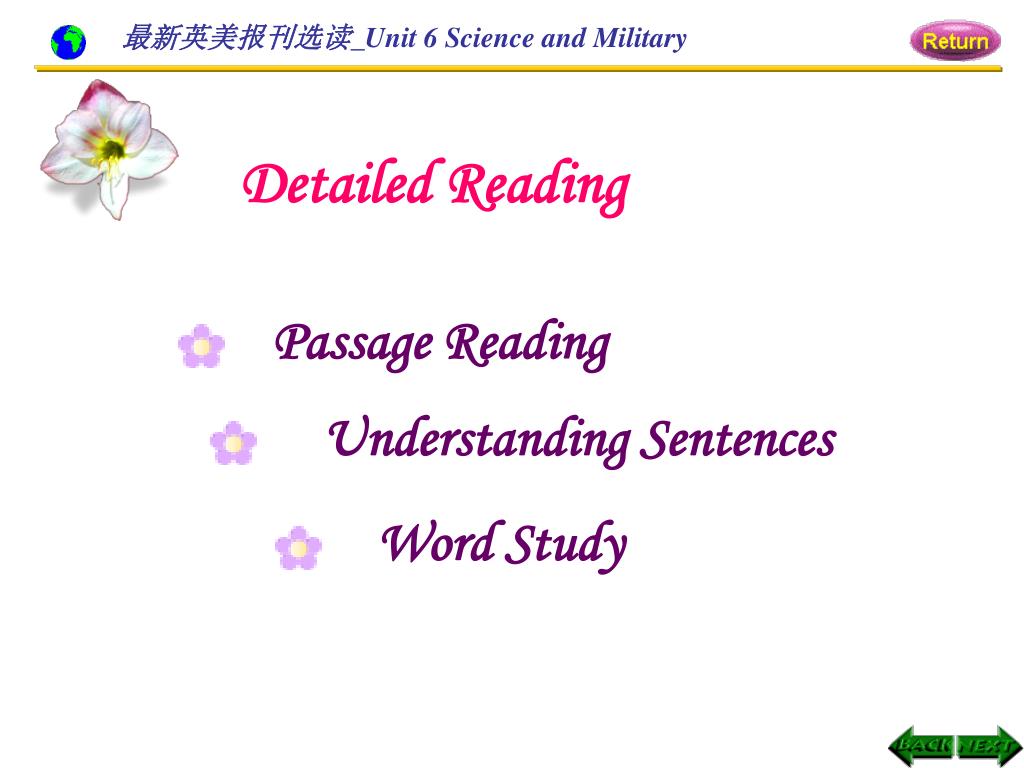 最新英美报刊选读_Unit 6 Science and Military

Return

Detailed Reading

Passage Reading

Understanding Sentences

Word Study

BACK NEXT